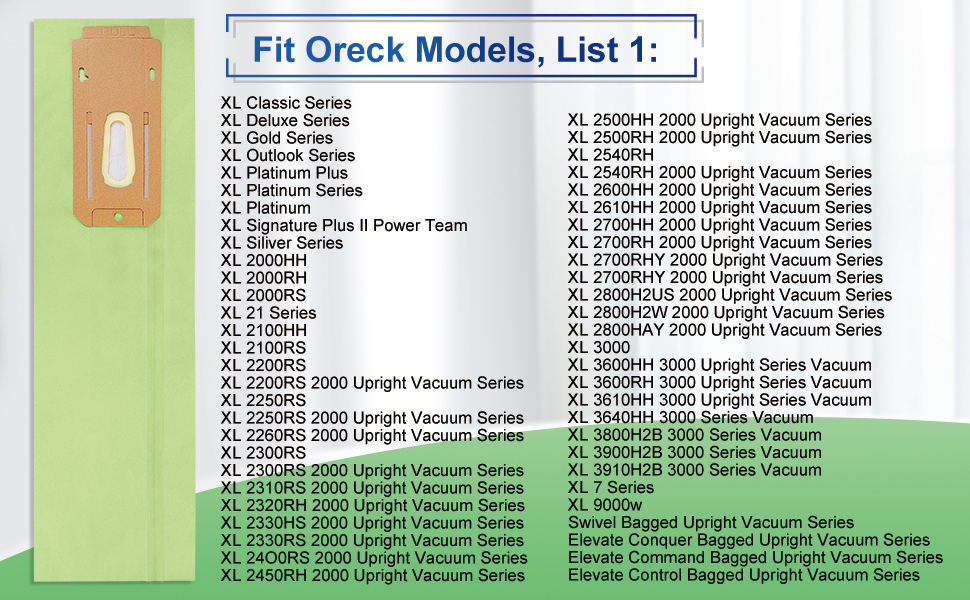 Fit Oreck Models, List 1:

XL Classic Series
XL Deluxe Series
XL Gold Series
XL Outlook Series
XL Platinum Plus
XL Platinum Series
XL Platinum
XL Signature Plus II Power Team
XL Siliver Series
XL 2000HH
XL 2000RH
XL 2000RS
XL 21 Series
XL 2100HH
XL 2100RS
XL 2200RS
XL 2200RS 2000 Upright Vacuum Series
XL 2250RS
XL 2250RS 2000 Upright Vacuum Series
XL 2260RS 2000 Upright Vacuum Series
XL 2300RS
XL 2300RS 2000 Upright Vacuum Series
XL 2310RS 2000 Upright Vacuum Series
XL 2320RH 2000 Upright Vacuum Series
XL 2330HS 2000 Upright Vacuum Series
XL 2330RS 2000 Upright Vacuum Series
XL 24O0RS 2000 Upright Vacuum Series
XL 2450RH 2000 Upright Vacuum Series

XL 2500HH 2000 Upright Vacuum Series
XL 2500RH 2000 Upright Vacuum Series
XL 2540RH
XL 2540RH 2000 Upright Vacuum Series
XL 2600HH 2000 Upright Vacuum Series
XL 2610HH 2000 Upright Vacuum Series
XL 2700HH 2000 Upright Vacuum Series
XL 2700RH 2000 Upright Vacuum Series
XL 2700RHY 2000 Upright Vacuum Series
XL 2700RHY 2000 Upright Vacuum Series
XL 2800H2US 2000 Upright Vacuum Series
XL 2800H2W 2000 Upright Vacuum Series
XL 2800HAY 2000 Upright Vacuum Series
XL 3000
XL 3600HH 3000 Upright Series Vacuum
XL 3600RH 3000 Upright Series Vacuum
XL 3610HH 3000 Upright Series Vacuum
XL 3640HH 3000 Series Vacuum
XL 3800H2B 3000 Series Vacuum
XL 3900H2B 3000 Series Vacuum
XL 3910H2B 3000 Series Vacuum
XL 7 Series
XL 9000w
Swivel Bagged Upright Vacuum Series
Elevate Conquer Bagged Upright Vacuum Series
Elevate Command Bagged Upright Vacuum Series
Elevate Control Bagged Upright Vacuum Series